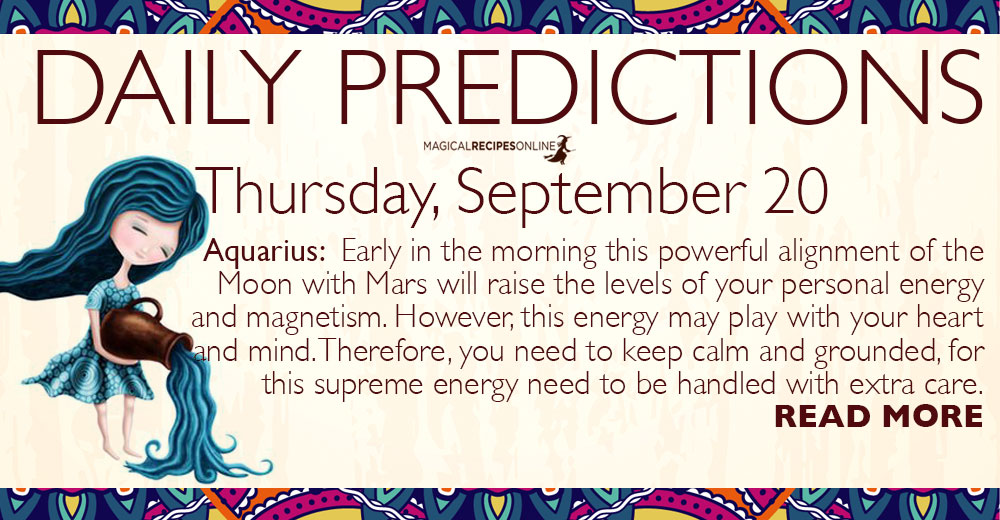 DAILY PREDICTIONS

MAGICALRECIPESONLINE

Thursday, September 20

Aquarius: Early in the morning this powerful alignment of the Moon with Mars will raise the levels of your personal energy and magnetism. However, this energy may play with your heart and mind. Therefore, you need to keep calm and grounded, for this supreme energy need to be handled with extra care.

READ MORE